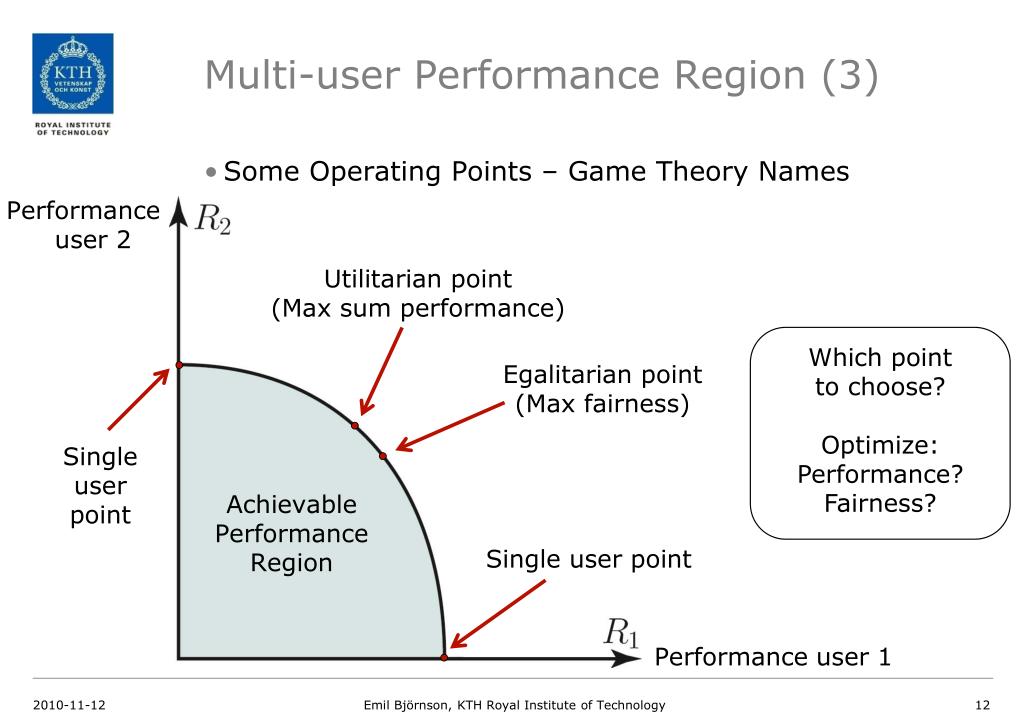 KTH VETENSKAP OCH KONST

ROYAL INSTITUTE OF TECHNOLOGY

Multi-user Performance Region (3)

• Some Operating Points – Game Theory Names

Performance user 2

$R_2$

Utilitarian point (Max sum performance)

Egalitarian point (Max fairness)

Single user point

Achievable Performance Region

Single user point

$R_1$

Performance user 1

Which point to choose?

Optimize: Performance? Fairness?

2010-11-12

Emil Björnson, KTH Royal Institute of Technology

12